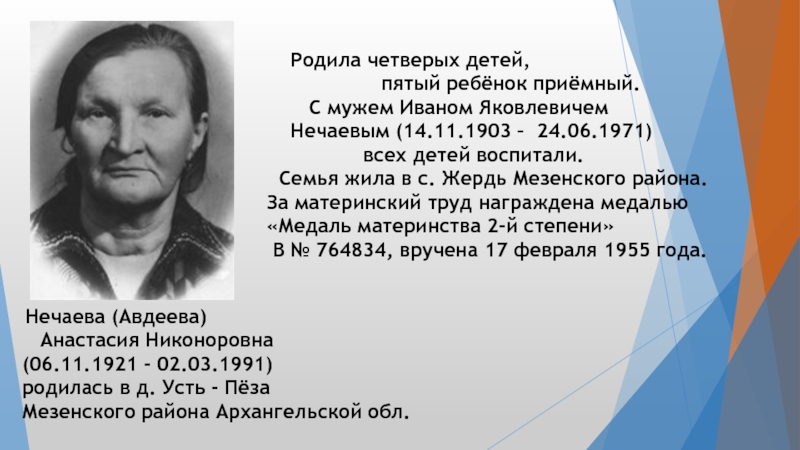 Родила четверых детей,
пятый ребёнок приёмный.
С мужем Иваном Яковлевичем
Нечаевым (14.11.1903 – 24.06.1971)
всех детей воспитали.
Семья жила в с. Жердь Мезенского района.
За материнский труд награждена медалью
«Медаль материнства 2-й степени»
В № 764834, вручена 17 февраля 1955 года.

Нечаева (Авдеева)
Анастасия Никоноровна
(06.11.1921 - 02.03.1991)
родилась в д. Усть - Пёза
Мезенского района Архангельской обл.